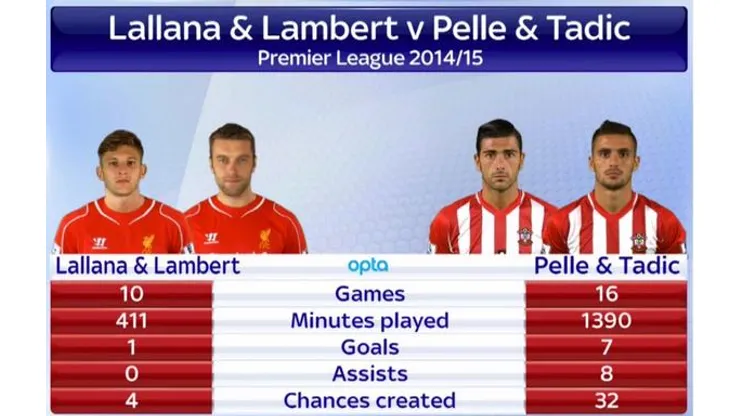 Lallana & Lambert v Pelle & Tadic
Premier League 2014/15

| Lallana & Lambert | opta | Pelle & Tadic |
|---|---|---|
| 10 | Games | 16 |
| 411 | Minutes played | 1390 |
| 1 | Goals | 7 |
| 0 | Assists | 8 |
| 4 | Chances created | 32 |